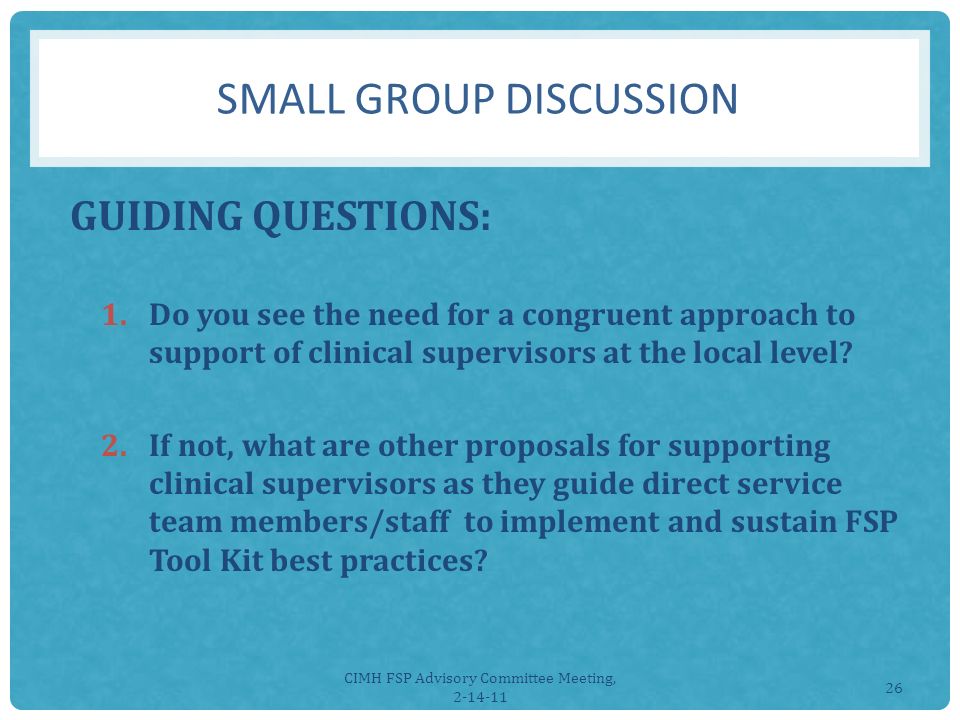 SMALL GROUP DISCUSSION

GUIDING QUESTIONS:

1. Do you see the need for a congruent approach to support of clinical supervisors at the local level?

2. If not, what are other proposals for supporting clinical supervisors as they guide direct service team members/staff to implement and sustain FSP Tool Kit best practices?

CIMH FSP Advisory Committee Meeting, 2-14-11

26